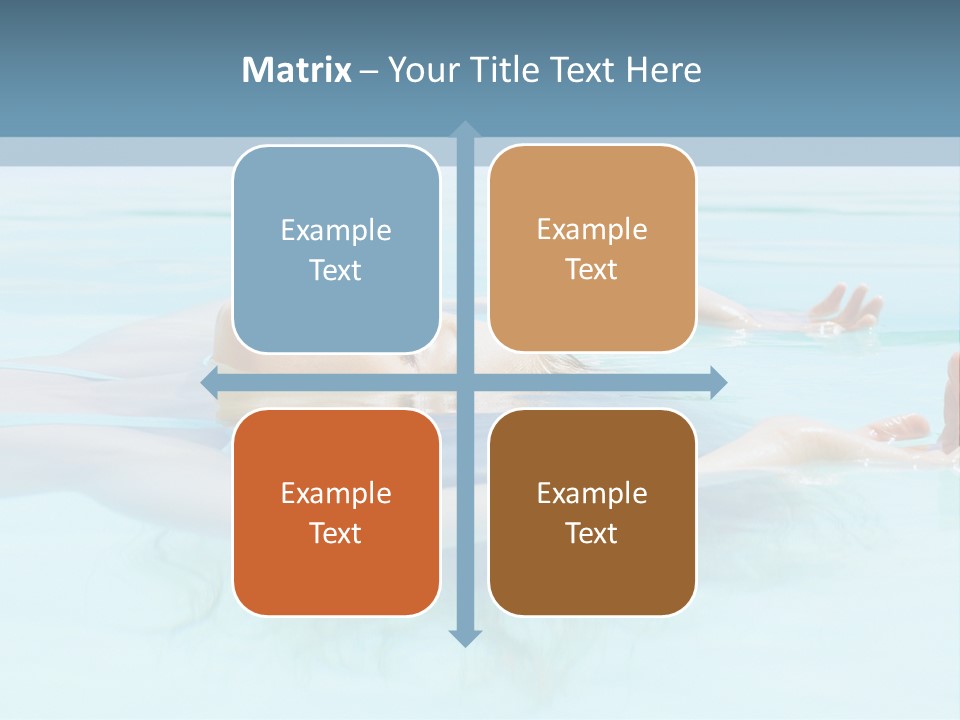 Matrix – Your Title Text Here

Example Text

Example Text

Example Text

Example Text